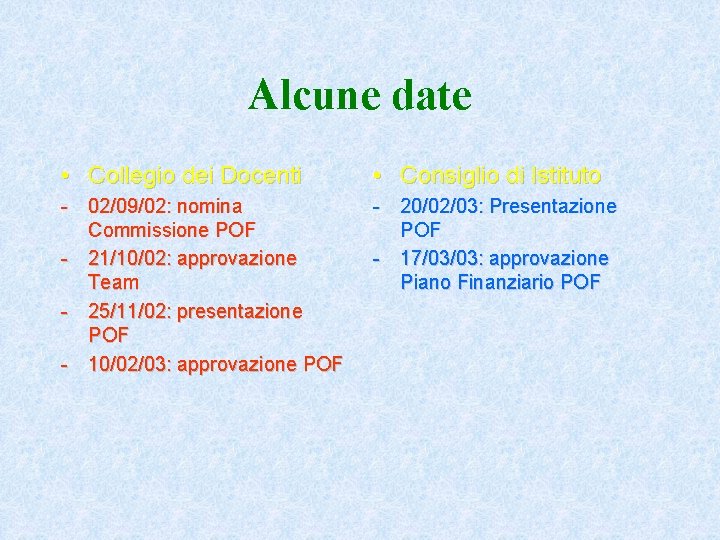 Alcune date

• Collegio dei Docenti
- 02/09/02: nomina Commissione POF
- 21/10/02: approvazione Team
- 25/11/02: presentazione POF
- 10/02/03: approvazione POF

• Consiglio di Istituto
- 20/02/03: Presentazione POF
- 17/03/03: approvazione Piano Finanziario POF